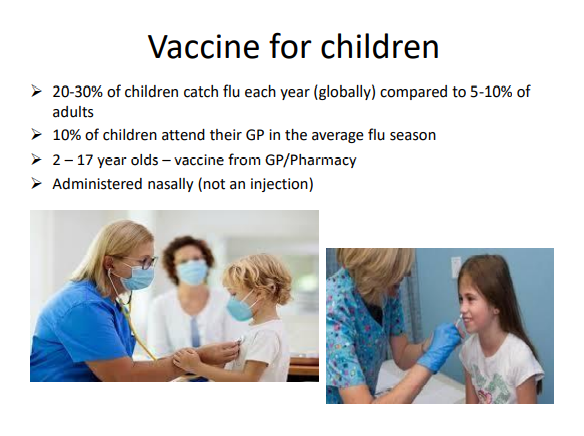 Vaccine for children

➢ 20-30% of children catch flu each year (globally) compared to 5-10% of adults

➢ 10% of children attend their GP in the average flu season

➢ 2 – 17 year olds – vaccine from GP/Pharmacy

➢ Administered nasally (not an injection)